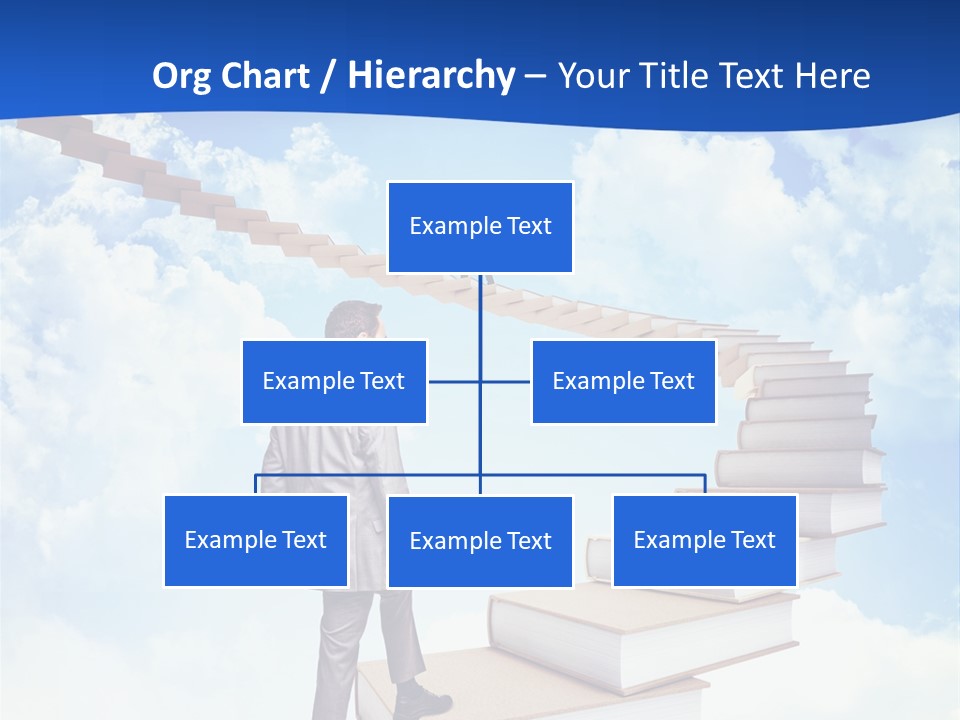 Org Chart / Hierarchy – Your Title Text Here

Example Text

Example Text

Example Text

Example Text

Example Text

Example Text